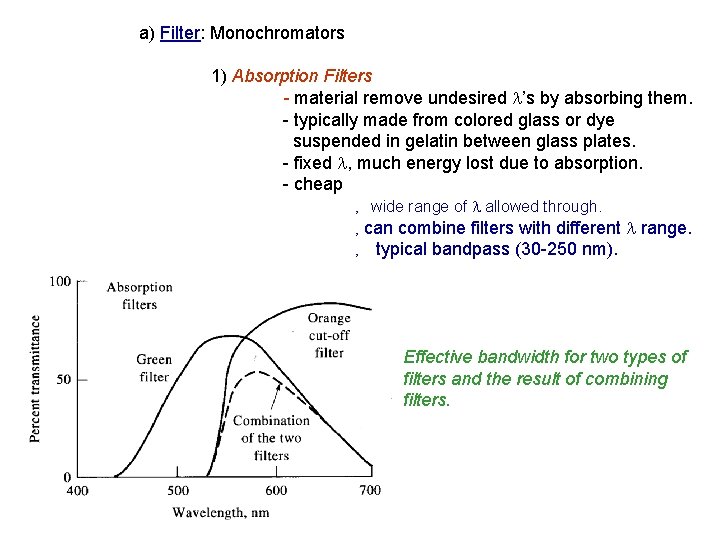 a) Filter: Monochromators

1) Absorption Filters

- material remove undesired $\lambda$'s by absorbing them.
- typically made from colored glass or dye suspended in gelatin between glass plates.
- fixed $\lambda$, much energy lost due to absorption.
- cheap

, wide range of $\lambda$ allowed through.
, can combine filters with different $\lambda$ range.
, typical bandpass (30-250 nm).

100
50
0
Percent transmittance
Absorption filters
Green filter
Orange cut-off filter
Combination of the two filters
400
500
600
700
Wavelength, nm

Effective bandwidth for two types of filters and the result of combining filters.